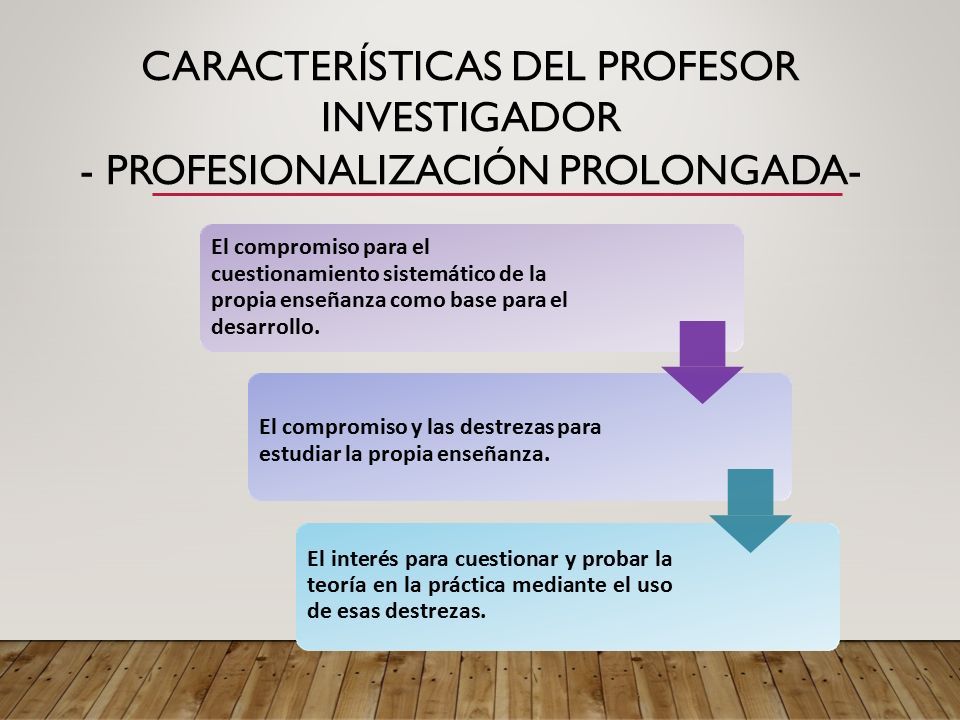 CARACTERÍSTICAS DEL PROFESOR INVESTIGADOR
- PROFESIONALIZACIÓN PROLONGADA-

El compromiso para el cuestionamiento sistemático de la propia enseñanza como base para el desarrollo.

El compromiso y las destrezas para estudiar la propia enseñanza.

El interés para cuestionar y probar la teoría en la práctica mediante el uso de esas destrezas.